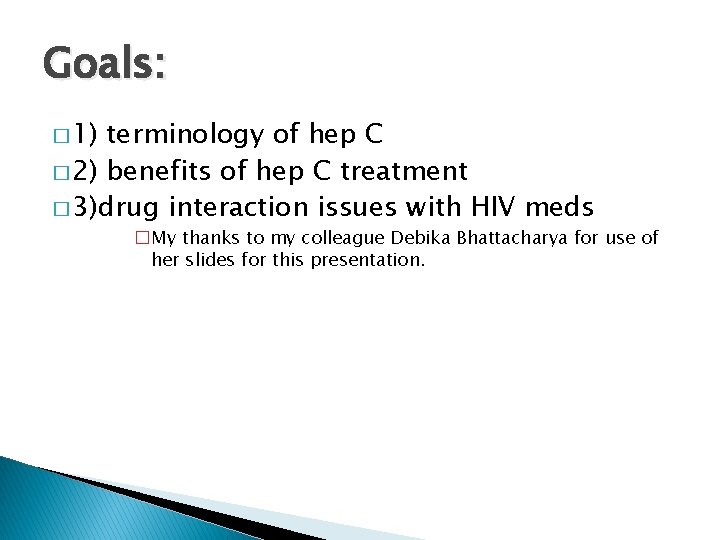 Goals:

□ 1) terminology of hep C
□ 2) benefits of hep C treatment
□ 3)drug interaction issues with HIV meds
□ My thanks to my colleague Debika Bhattacharya for use of her slides for this presentation.